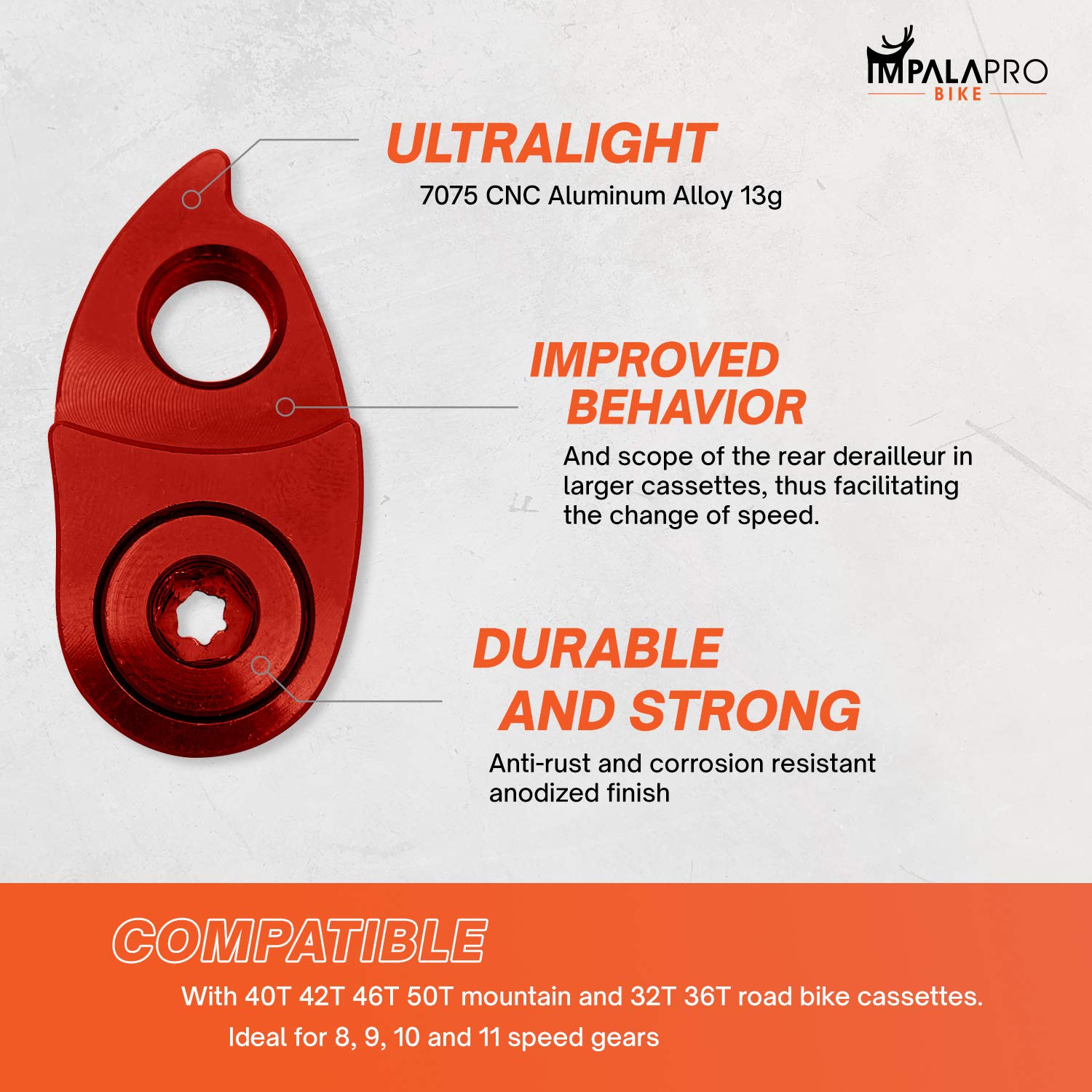 IMPALAPRO
BIKE

ULTRALIGHT
7075 CNC Aluminum Alloy 13g

IMPROVED BEHAVIOR
And scope of the rear derailleur in larger cassettes, thus facilitating the change of speed.

DURABLE AND STRONG
Anti-rust and corrosion resistant anodized finish

COMPATIBLE
With 40T 42T 46T 50T mountain and 32T 36T road bike cassettes.
Ideal for 8, 9, 10 and 11 speed gears